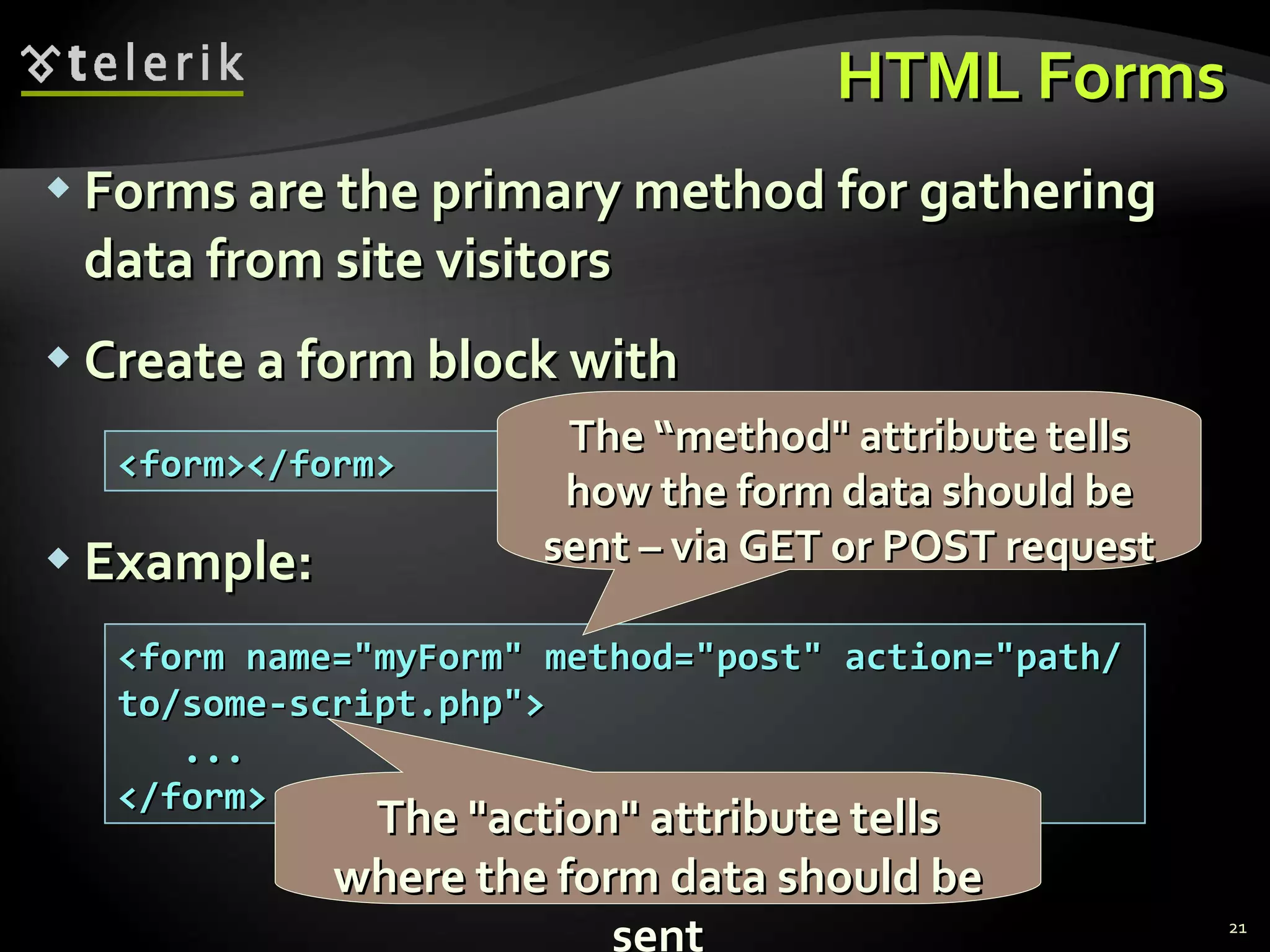 telerik

HTML Forms

Forms are the primary method for gathering data from site visitors

Create a form block with

<form></form>

The “method" attribute tells how the form data should be sent – via GET or POST request

Example:

<form name="myForm" method="post" action="path/to/some-script.php">
...
</form>

The "action" attribute tells where the form data should be sent

21